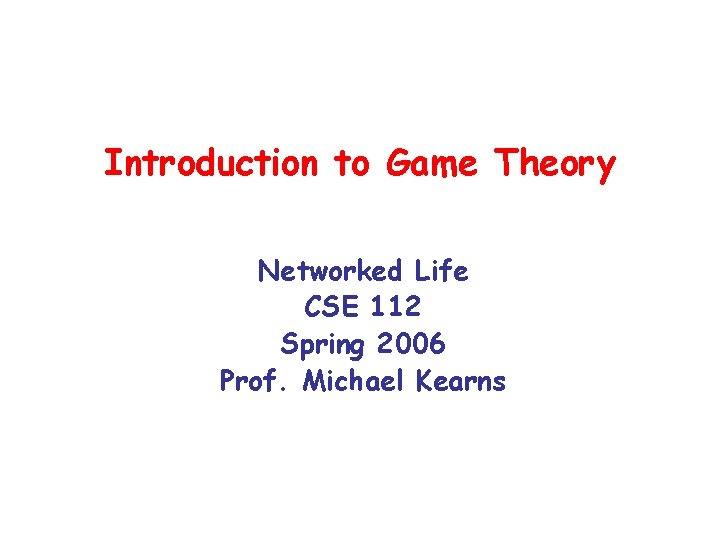 Introduction to Game Theory

Networked Life
CSE 112
Spring 2006
Prof. Michael Kearns